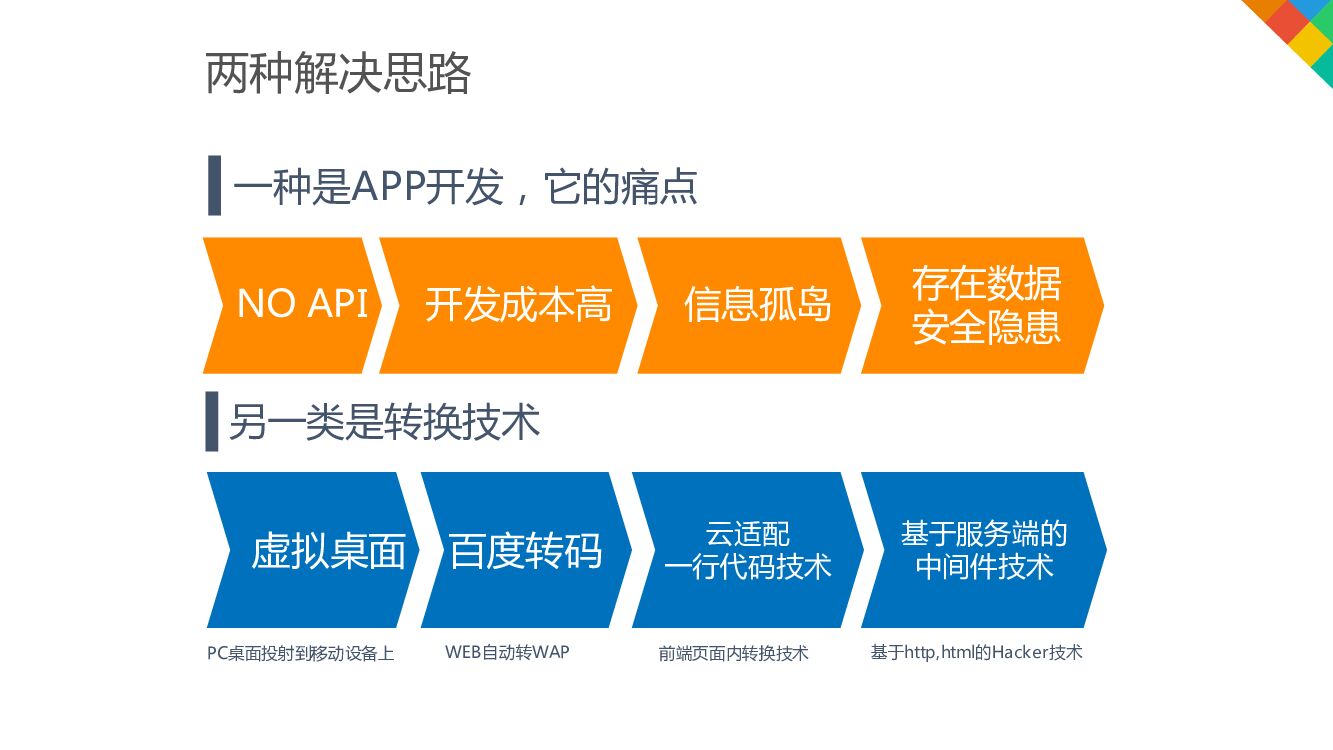 两种解决思路

一种是APP开发，它的痛点

NO API

开发成本高

信息孤岛

存在数据安全隐患

另一类是转换技术

虚拟桌面

百度转码

云适配
一行代码技术

基于服务端的中间件技术

PC桌面投射到移动设备上

WEB自动转WAP

前端页面内转换技术

基于http,html的Hacker技术